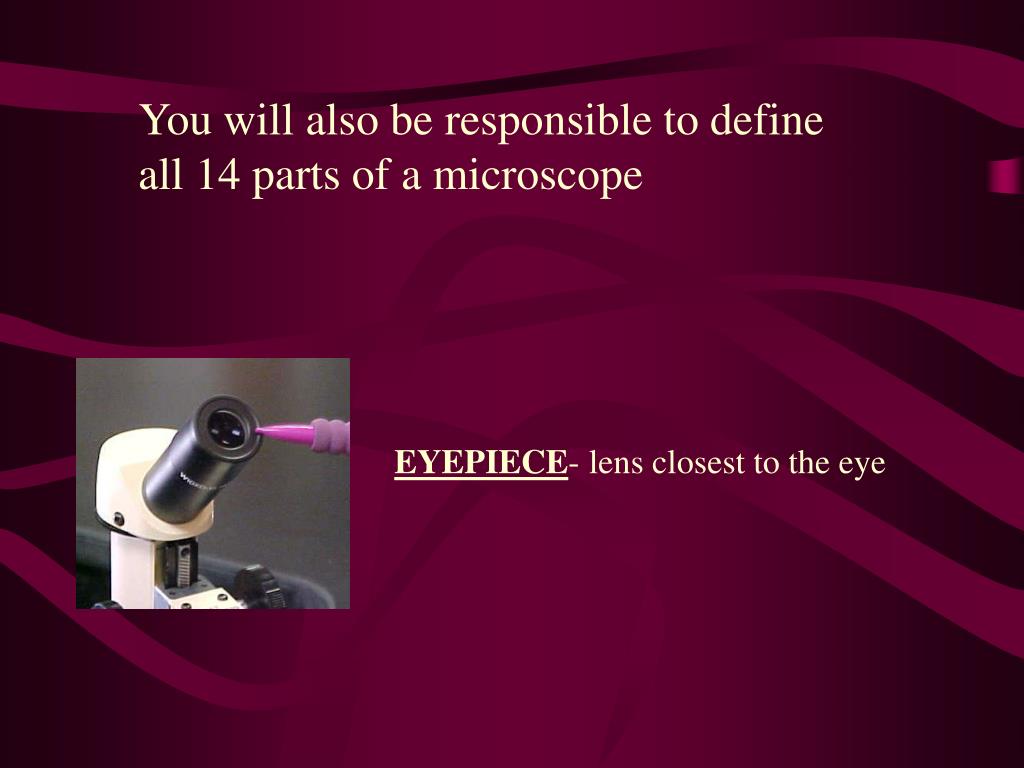 You will also be responsible to define all 14 parts of a microscope

EYEPIECE- lens closest to the eye